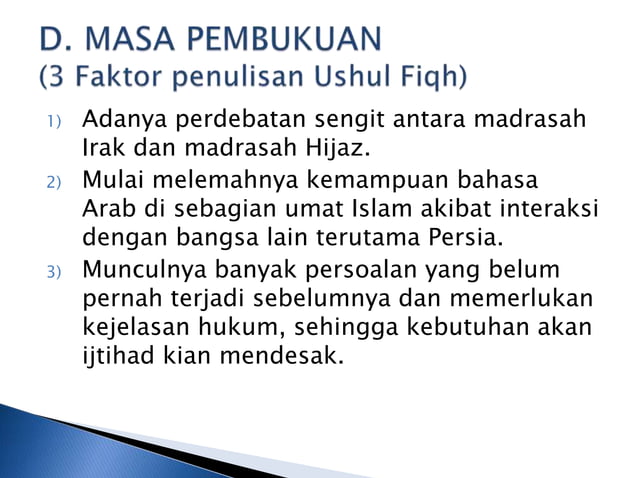 D. MASA PEMBUKUAN
(3 Faktor penulisan Ushul Fiqh)

1) Adanya perdebatan sengit antara madrasah Irak dan madrasah Hijaz.

2) Mulai melemahnya kemampuan bahasa Arab di sebagian umat Islam akibat interaksi dengan bangsa lain terutama Persia.

3) Munculnya banyak persoalan yang belum pernah terjadi sebelumnya dan memerlukan kejelasan hukum, sehingga kebutuhan akan ijtihad kian mendesak.